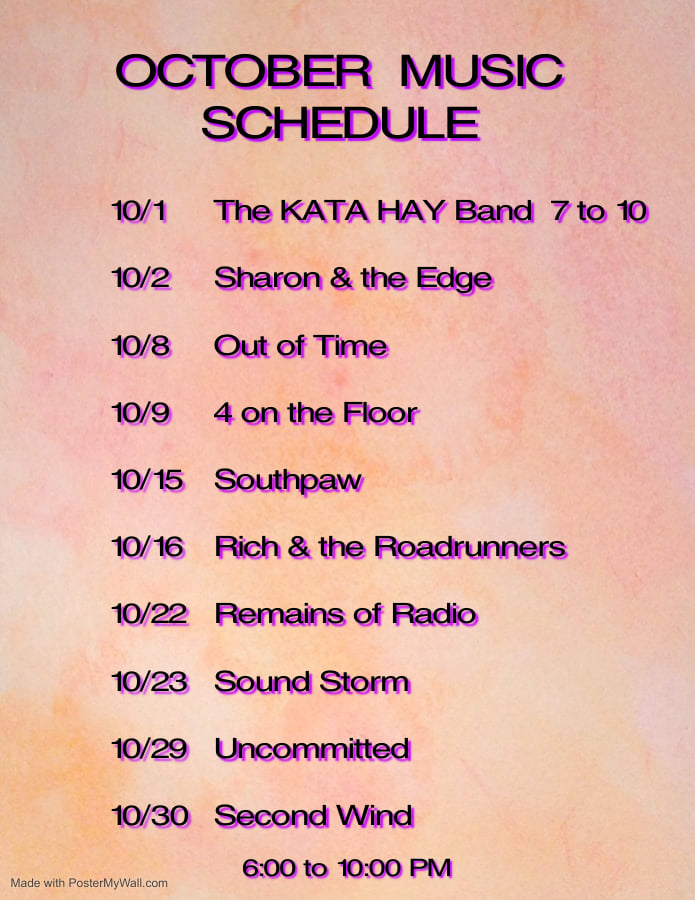 OCTOBER MUSIC SCHEDULE

10/1 The KATA HAY Band 7 to 10

10/2 Sharon & the Edge

10/8 Out of Time

10/9 4 on the Floor

10/15 Southpaw

10/16 Rich & the Roadrunners

10/22 Remains of Radio

10/23 Sound Storm

10/29 Uncommitted

10/30 Second Wind

6:00 to 10:00 PM

Made with PosterMyWall.com